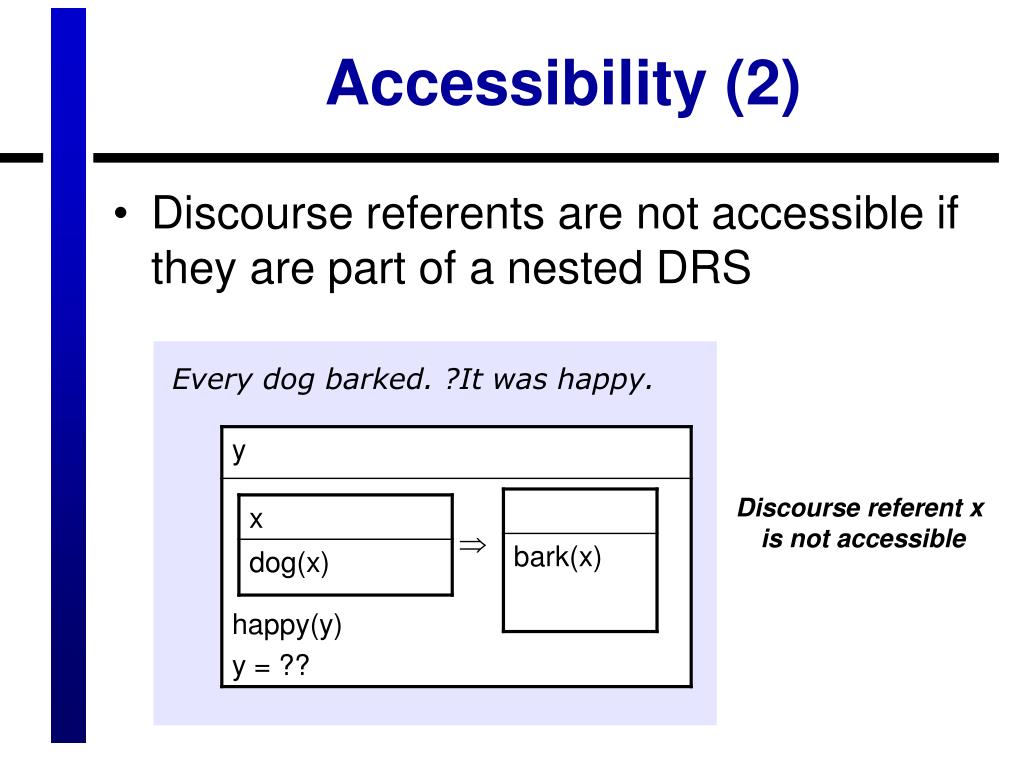 Accessibility (2)

• Discourse referents are not accessible if they are part of a nested DRS

Every dog barked. ?It was happy.

y

x

dog(x)

$\Rightarrow$

bark(x)

happy(y)

y = ??

Discourse referent x is not accessible